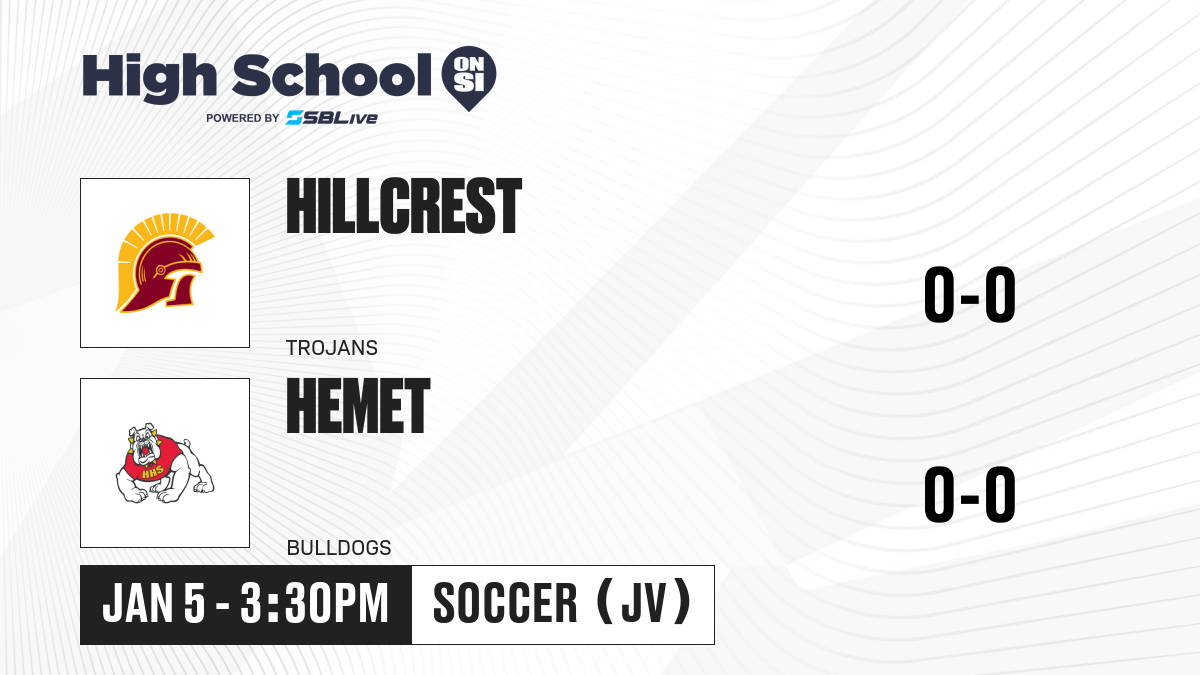 High School ON SI
POWERED BY SBLive

HILLCREST
TROJANS
0-0

HHS
HEMET
BULLDOGS
0-0

JAN 5 - 3:30PM
SOCCER (JV)